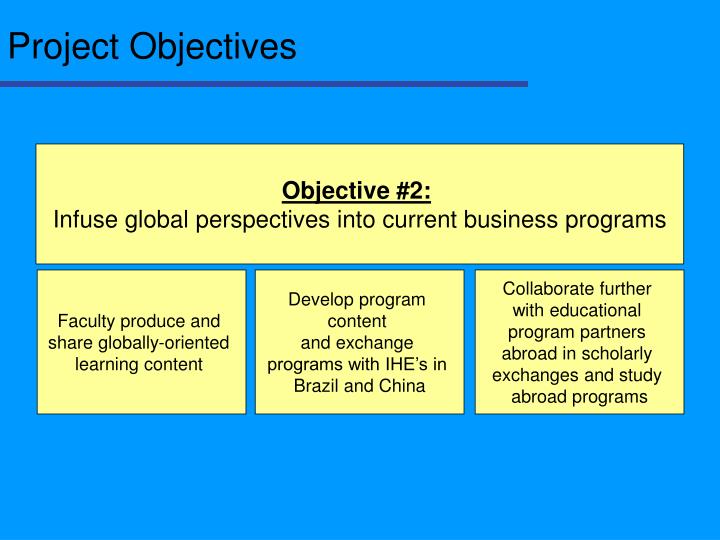 Project Objectives

Objective #2:
Infuse global perspectives into current business programs

Faculty produce and share globally-oriented learning content

Develop program content and exchange programs with IHE’s in Brazil and China

Collaborate further with educational program partners abroad in scholarly exchanges and study abroad programs